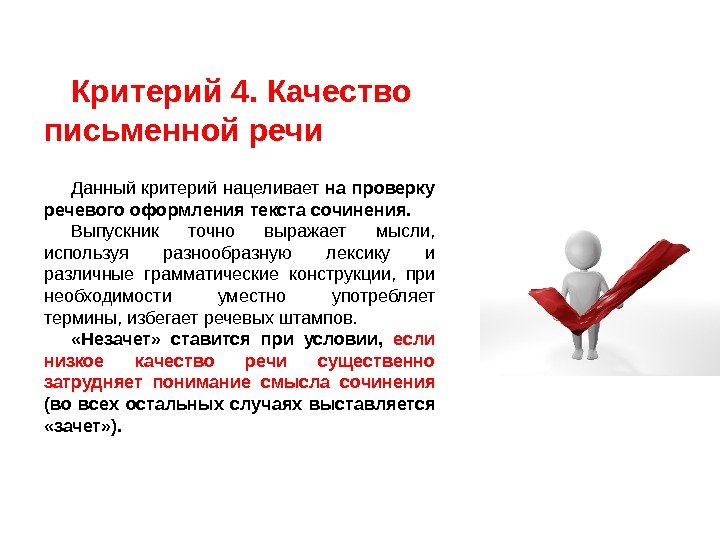 Критерий 4. Качество письменной речи

Данный критерий нацеливает на проверку речевого оформления текста сочинения.

Выпускник точно выражает мысли, используя разнообразную лексику и различные грамматические конструкции, при необходимости уместно употребляет термины, избегает речевых штампов.

«Незачет» ставится при условии, если низкое качество речи существенно затрудняет понимание смысла сочинения (во всех остальных случаях выставляется «зачет»).